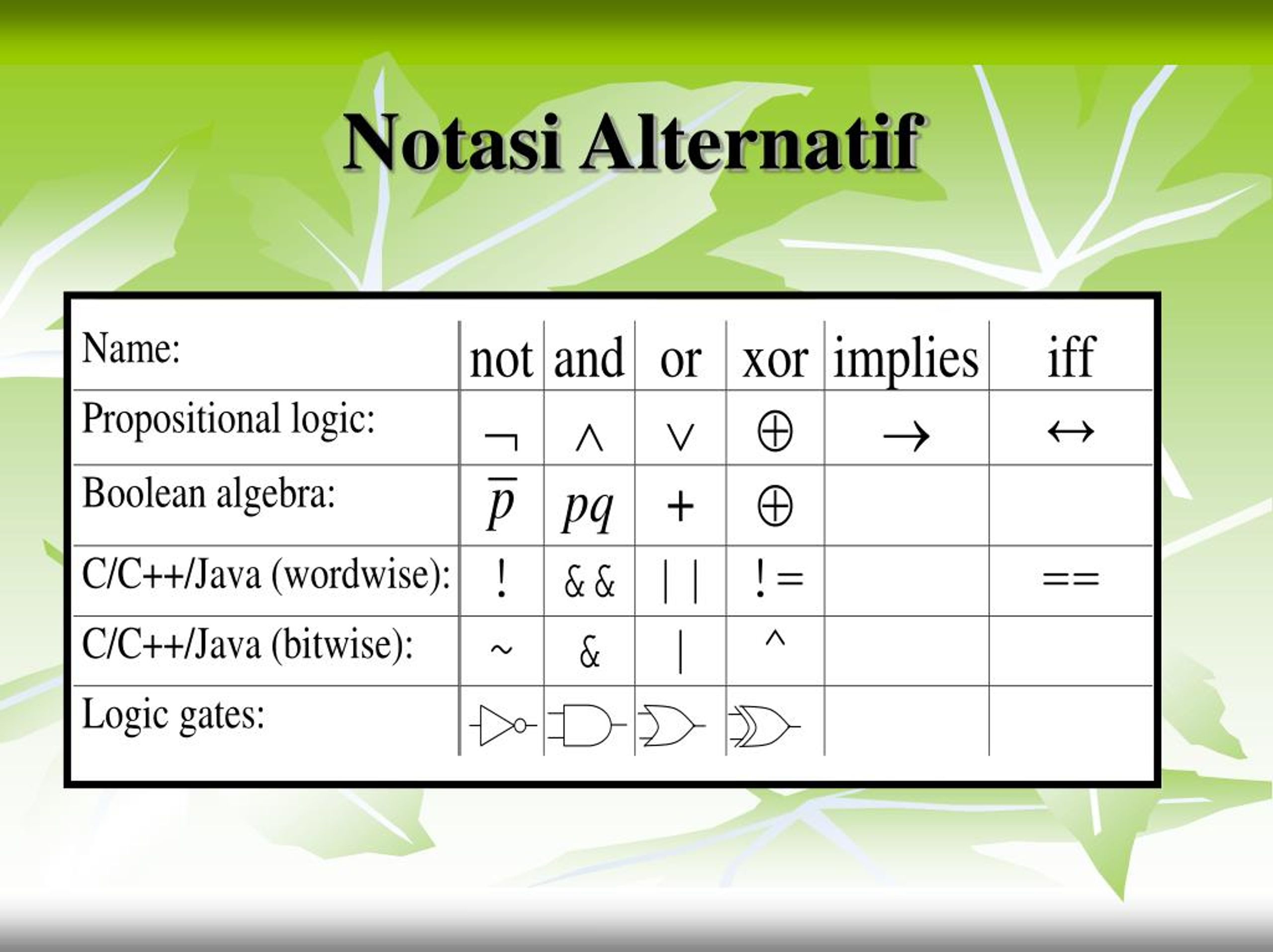 Notasi Alternatif

| Name: | not | and | or | xor | implies | iff |
|---|---|---|---|---|---|---|
| Propositional logic: | $\neg$ | $\wedge$ | $\vee$ | $\oplus$ | $\rightarrow$ | $\leftrightarrow$ |
| Boolean algebra: | $\overline{p}$ | $pq$ | $+$ | $\oplus$ | | |
| C/C++/Java (wordwise): | ! | && | \|\| | != | | == |
| C/C++/Java (bitwise): | ~ | & | \| | ^ | | |
| Logic gates: | | | | | | |